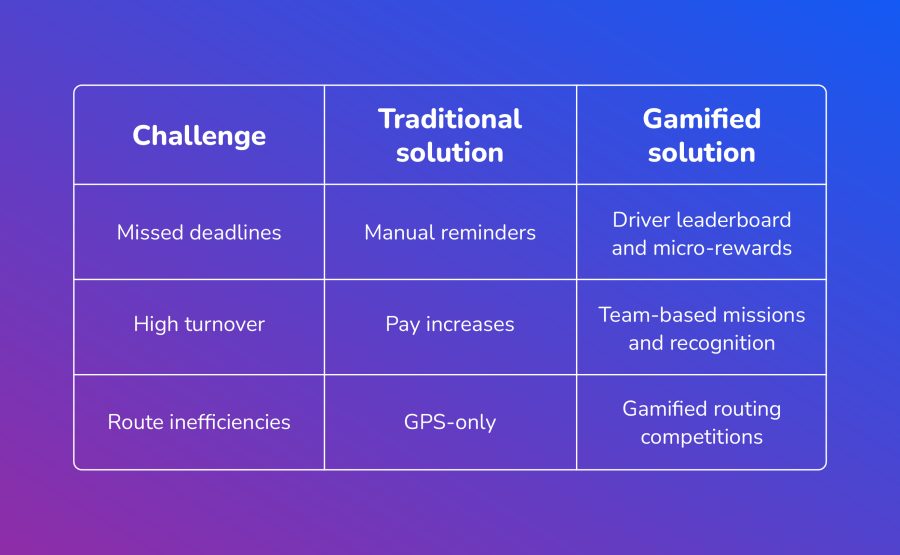 | Challenge | Traditional solution | Gamified solution |
|---|---|---|
| Missed deadlines | Manual reminders | Driver leaderboard and micro-rewards |
| High turnover | Pay increases | Team-based missions and recognition |
| Route inefficiencies | GPS-only | Gamified routing competitions |